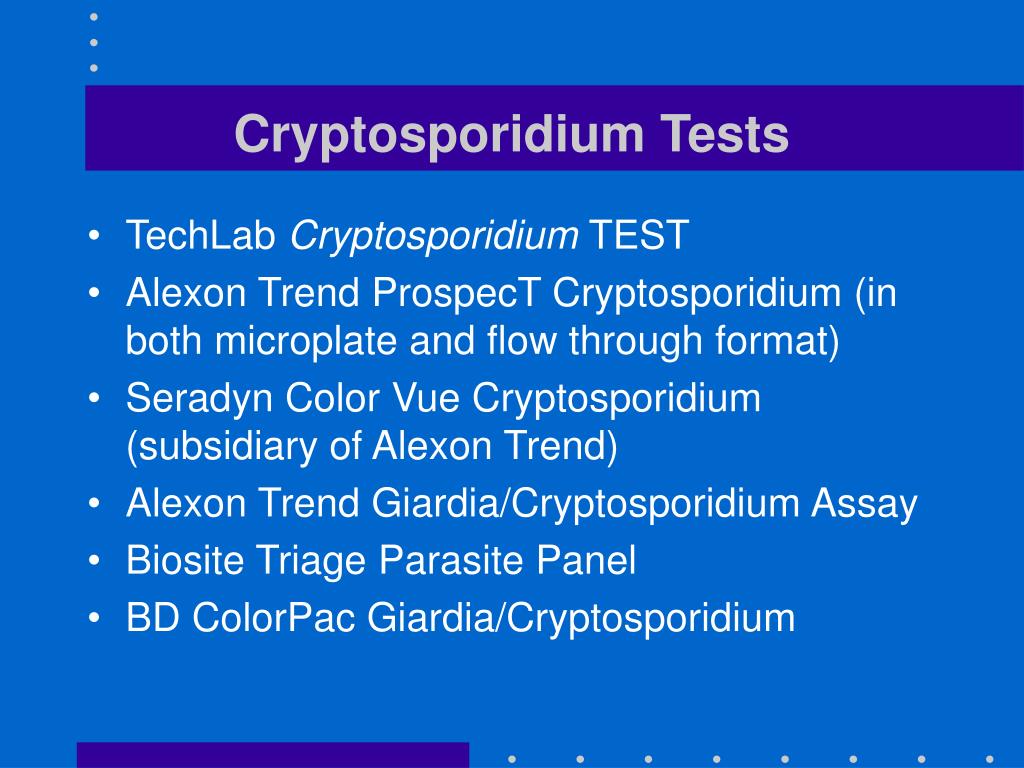 Cryptosporidium Tests

• TechLab Cryptosporidium TEST
• Alexon Trend ProspecT Cryptosporidium (in both microplate and flow through format)
• Seradyn Color Vue Cryptosporidium (subsidiary of Alexon Trend)
• Alexon Trend Giardia/Cryptosporidium Assay
• Biosite Triage Parasite Panel
• BD ColorPac Giardia/Cryptosporidium